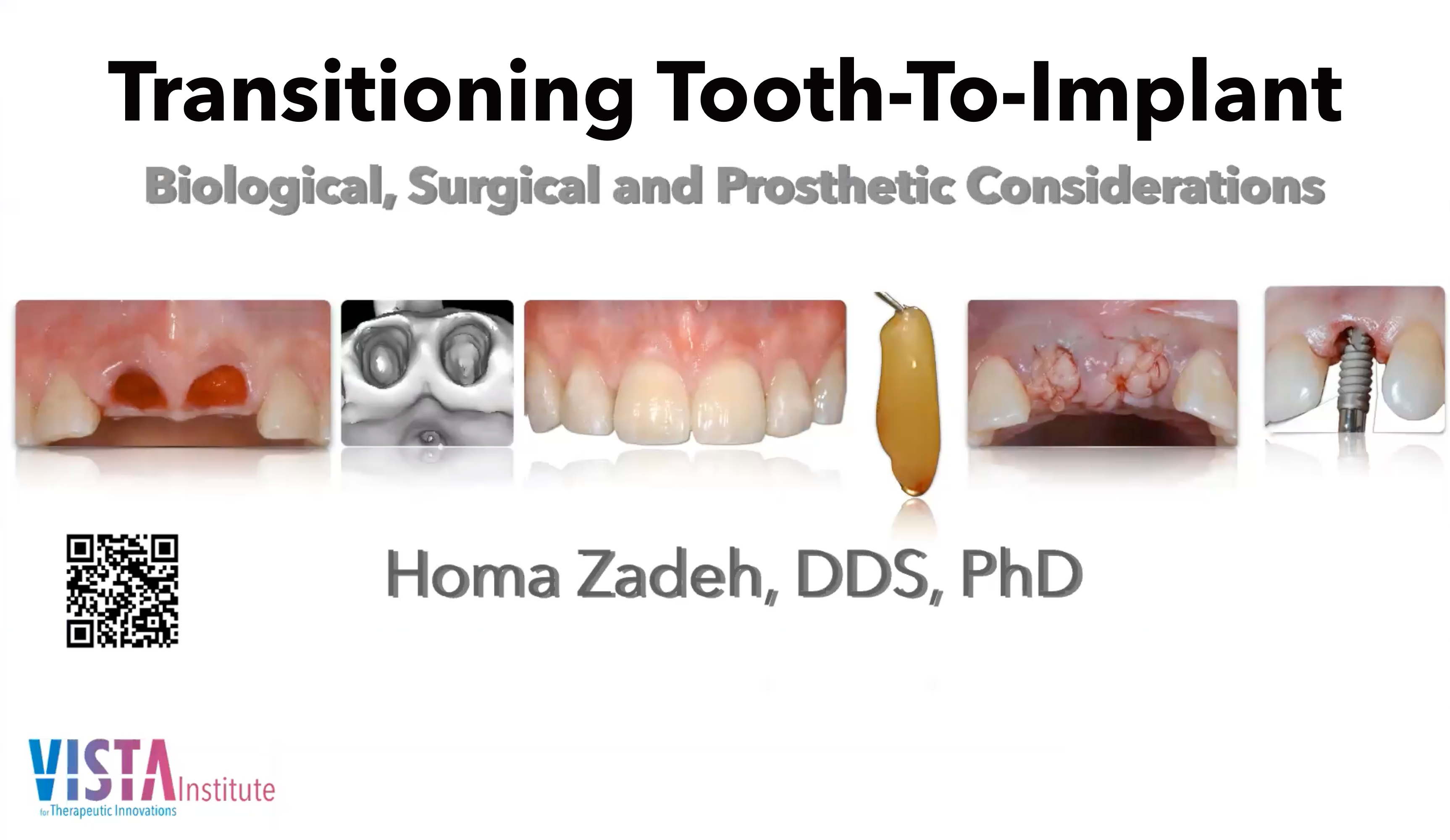 Transitioning Tooth-To-Implant

Biological, Surgical and Prosthetic Considerations

Homa Zadeh, DDS, PhD

VISTA Institute
for Therapeutic Innovations